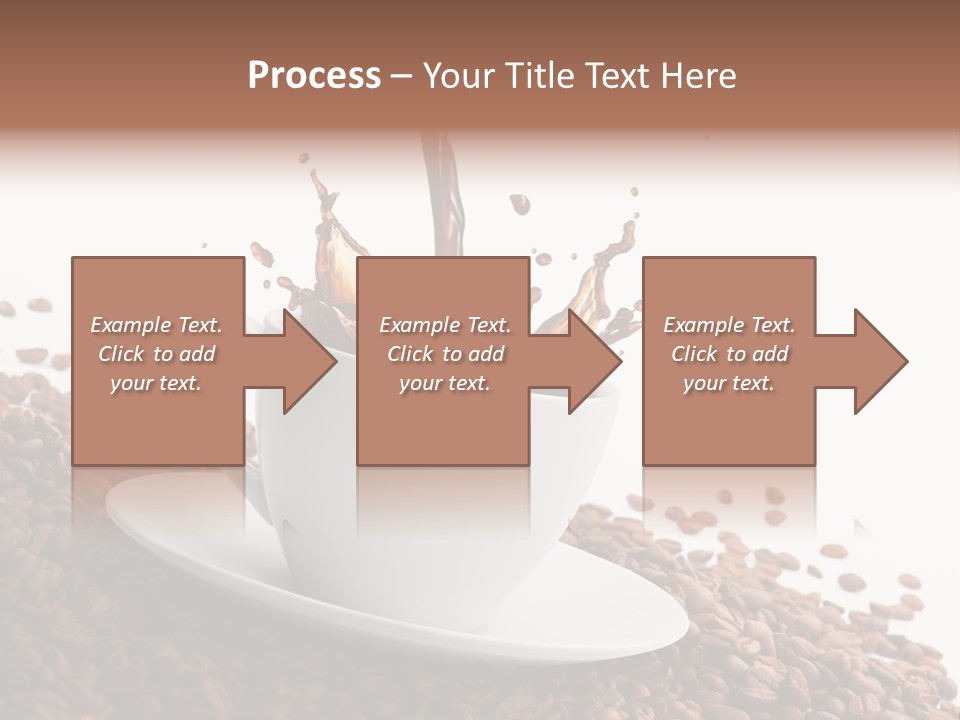 Process – Your Title Text Here

Example Text. Click to add your text.

Example Text. Click to add your text.

Example Text. Click to add your text.